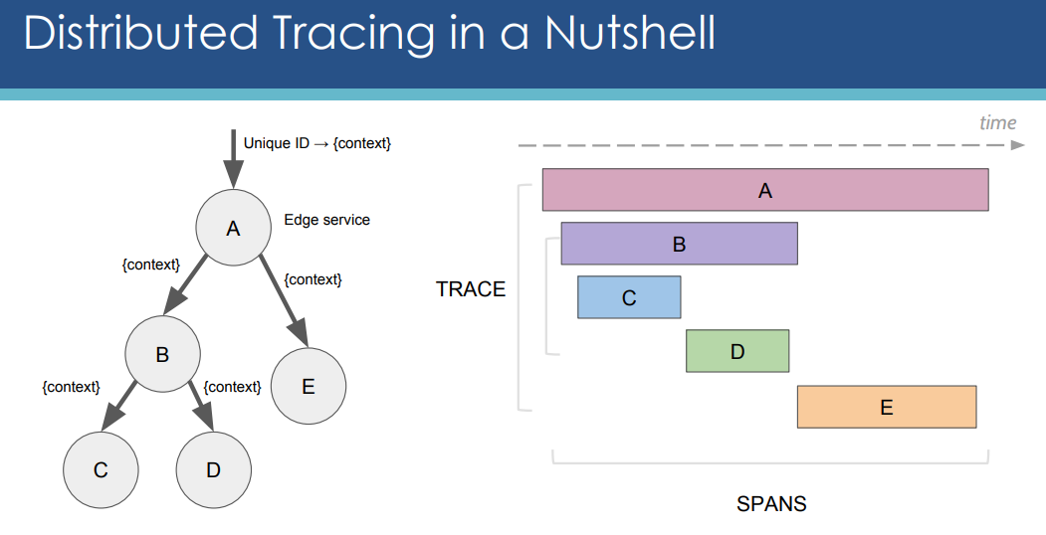 Distributed Tracing in a Nutshell

Unique ID → {context}

A

Edge service

{context}

{context}

B

E

{context}

{context}

C

D

time

TRACE

A

B

C

D

E

SPANS